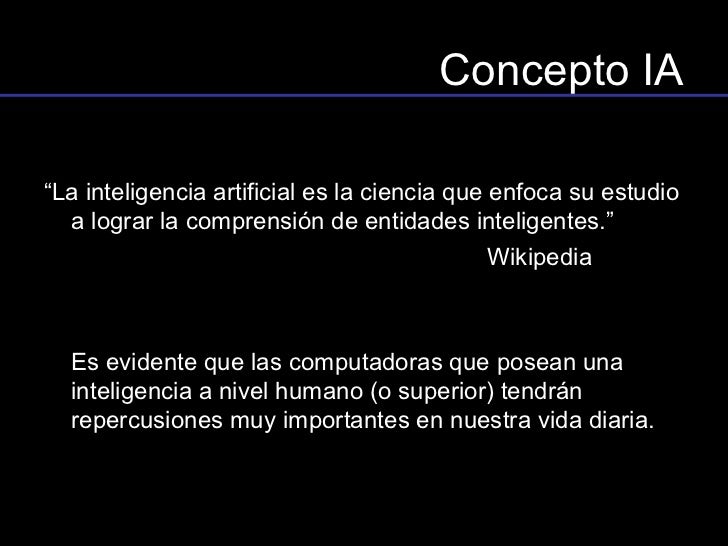 Concepto IA

“La inteligencia artificial es la ciencia que enfoca su estudio a lograr la comprensión de entidades inteligentes.”

Wikipedia

Es evidente que las computadoras que posean una inteligencia a nivel humano (o superior) tendrán repercusiones muy importantes en nuestra vida diaria.